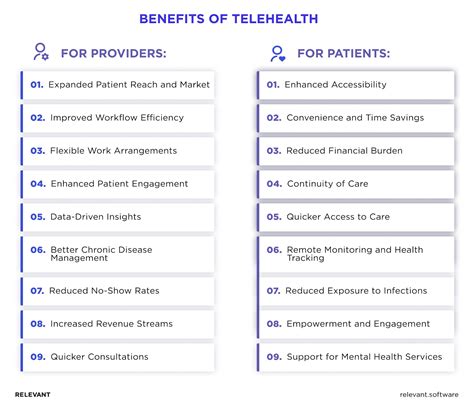 BENEFITS OF TELEHEALTH

FOR PROVIDERS:

01. Expanded Patient Reach and Market

02. Improved Workflow Efficiency

03. Flexible Work Arrangements

04. Enhanced Patient Engagement

05. Data-Driven Insights

06. Better Chronic Disease Management

07. Reduced No-Show Rates

08. Increased Revenue Streams

09. Quicker Consultations

FOR PATIENTS:

01. Enhanced Accessibility

02. Convenience and Time Savings

03. Reduced Financial Burden

04. Continuity of Care

05. Quicker Access to Care

06. Remote Monitoring and Health Tracking

07. Reduced Exposure to Infections

08. Empowerment and Engagement

09. Support for Mental Health Services

RELEVANT

relevant.software